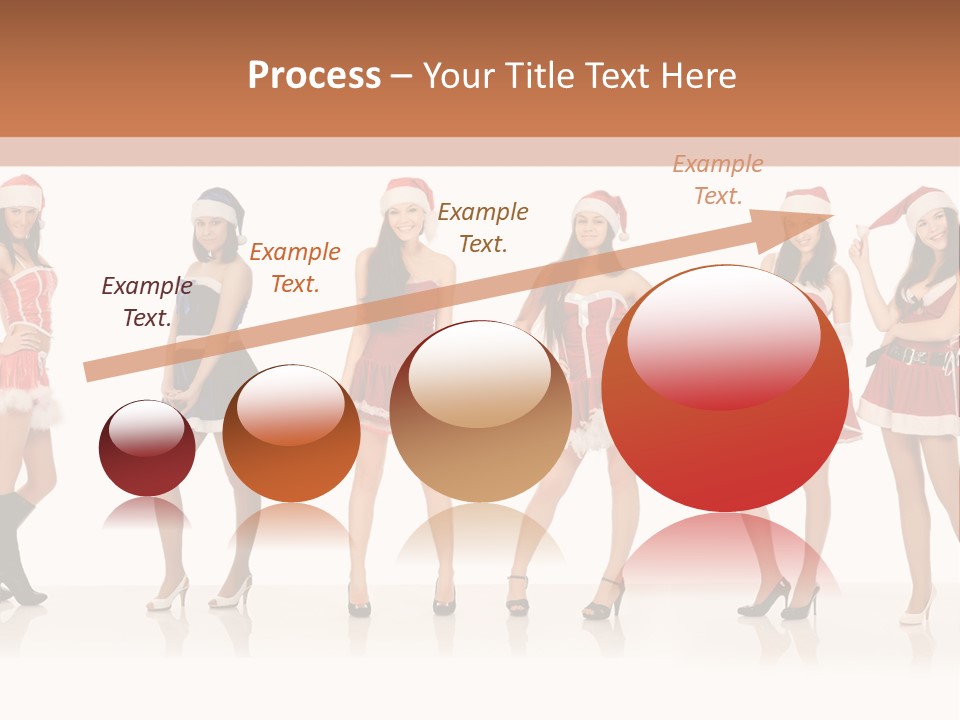 Process – Your Title Text Here

Example Text.

Example Text.

Example Text.

Example Text.